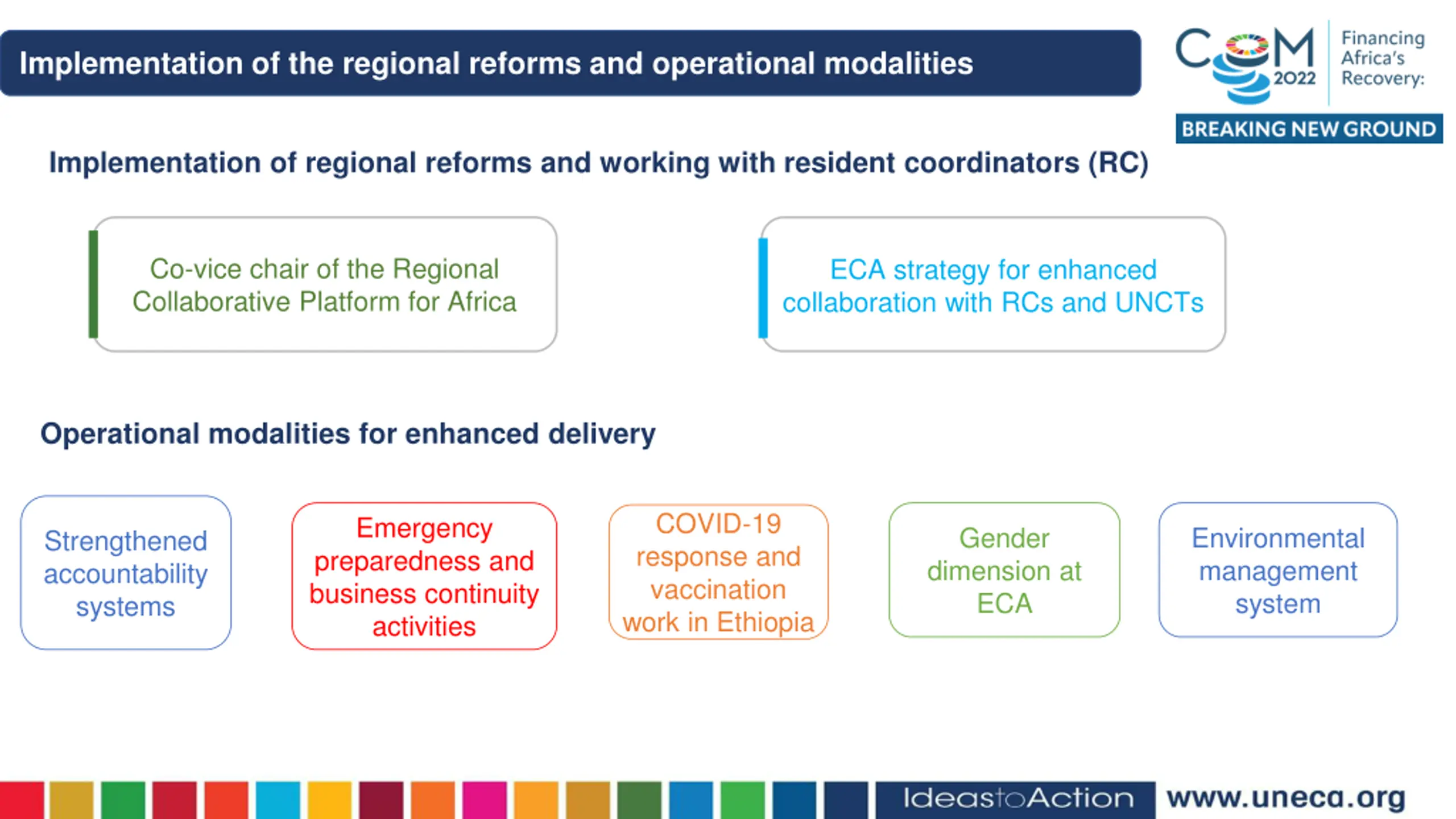 Implementation of the regional reforms and operational modalities

COM 2022 Financing Africa's Recovery: BREAKING NEW GROUND

Implementation of regional reforms and working with resident coordinators (RC)

Co-vice chair of the Regional Collaborative Platform for Africa

ECA strategy for enhanced collaboration with RCs and UNCTs

Operational modalities for enhanced delivery

Strengthened accountability systems

Emergency preparedness and business continuity activities

COVID-19 response and vaccination work in Ethiopia

Gender dimension at ECA

Environmental management system

IdeastoAction www.uneca.org